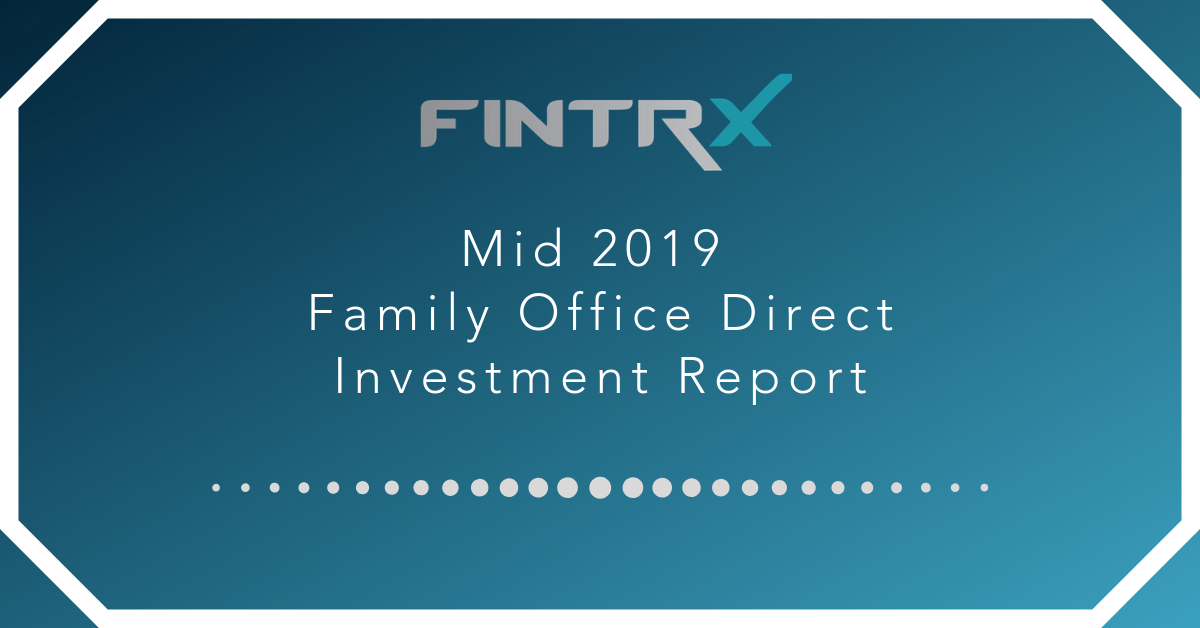 FINTRX

Mid 2019
Family Office Direct
Investment Report